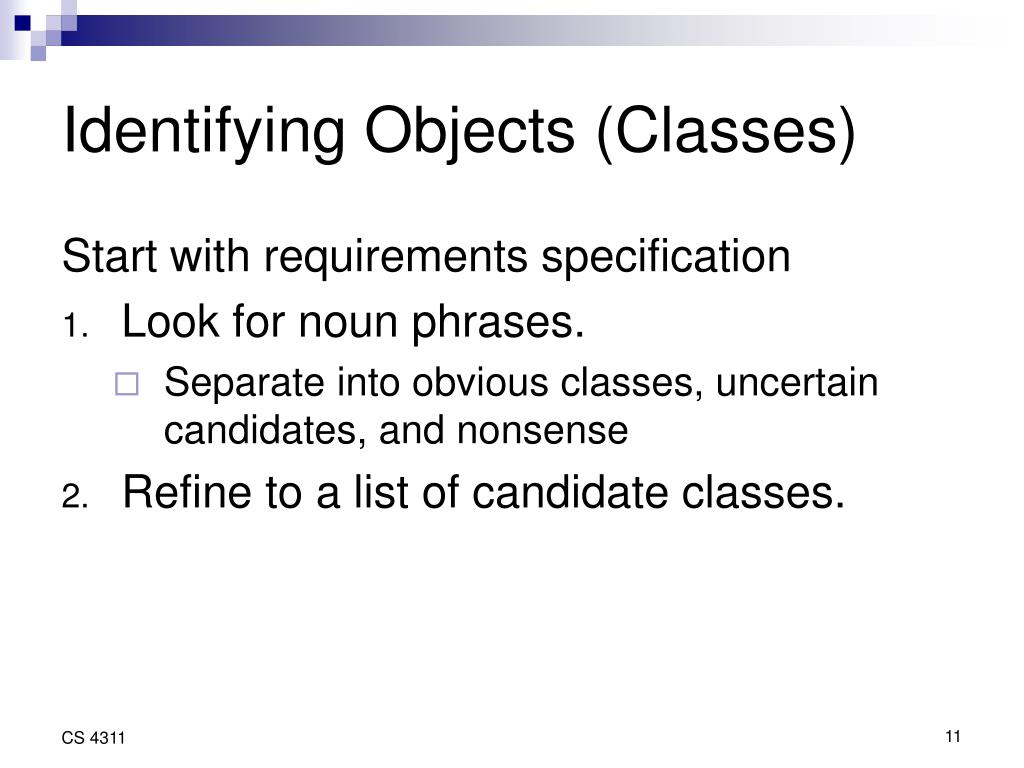 Identifying Objects (Classes)

Start with requirements specification

1. Look for noun phrases.

Separate into obvious classes, uncertain candidates, and nonsense

2. Refine to a list of candidate classes.

CS 4311

11